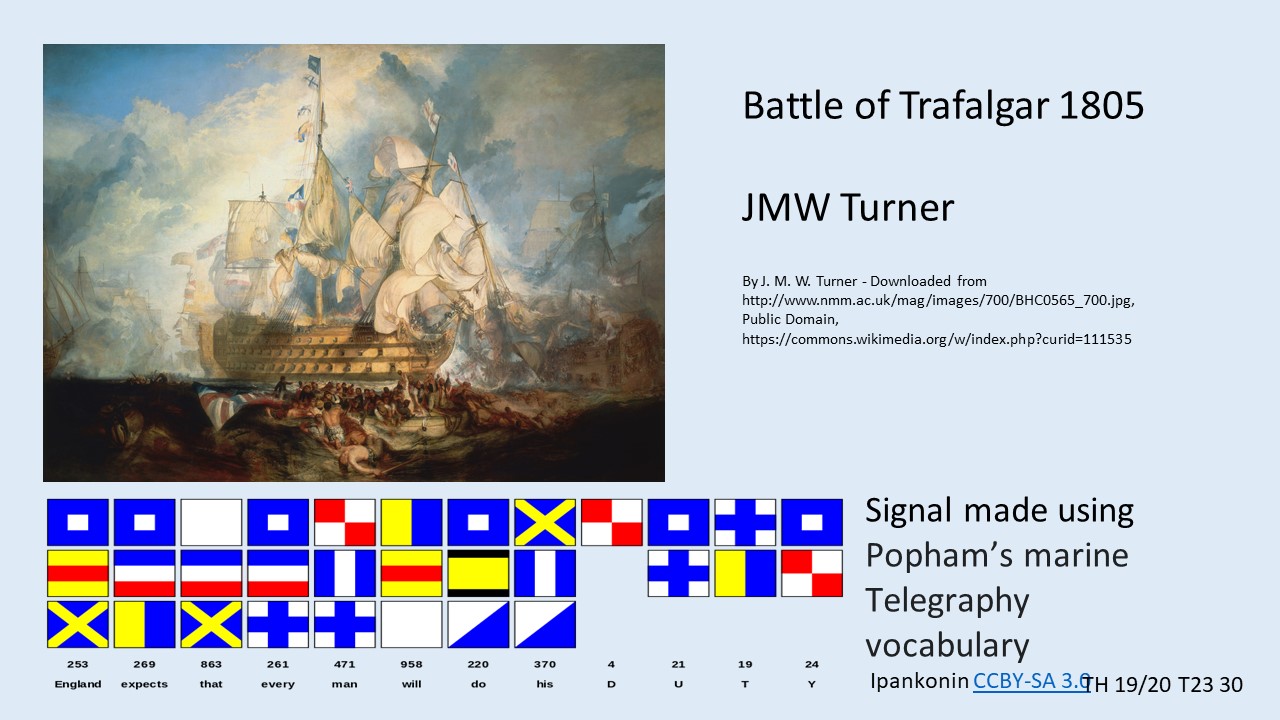 Battle of Trafalgar 1805

JMW Turner

By J. M. W. Turner - Downloaded from http://www.nmm.ac.uk/mag/images/700/BHC0565_700.jpg, Public Domain, https://commons.wikimedia.org/w/index.php?curid=111535

| 253 | 269 | 863 | 261 | 471 | 958 | 220 | 370 | 4 | 21 | 19 | 24 |
|---|---|---|---|---|---|---|---|---|---|---|---|
| England | expects | that | every | man | will | do | his | D | U | T | Y |

Signal made using Popham's marine Telegraphy vocabulary

Ipankonin CCBY-SA 3.0 TH 19/20 T23 30